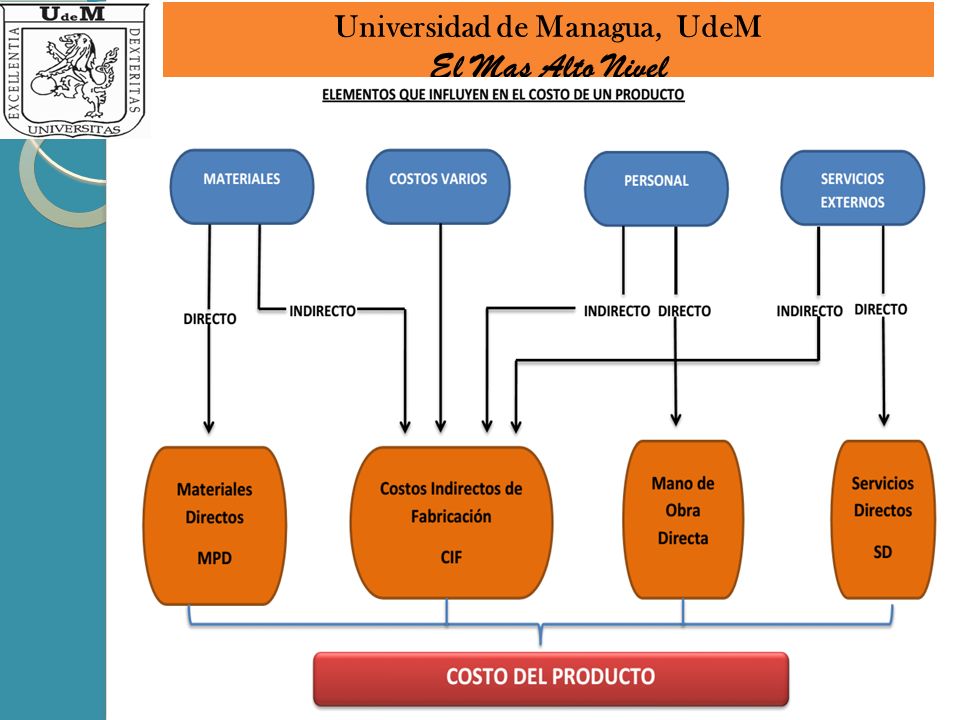 UdeM
EXCELLENTIA DEXTERITAS
UNIVERSITAS

Universidad de Managua, UdeM
El Mas Alto Nivel

ELEMENTOS QUE INFLUYEN EN EL COSTO DE UN PRODUCTO

MATERIALES
COSTOS VARIOS
PERSONAL
SERVICIOS EXTERNOS

DIRECTO
INDIRECTO
INDIRECTO
DIRECTO
INDIRECTO
DIRECTO

Materiales Directos
MPD

Costos Indirectos de Fabricación
CIF

Mano de Obra Directa

Servicios Directos
SD

COSTO DEL PRODUCTO